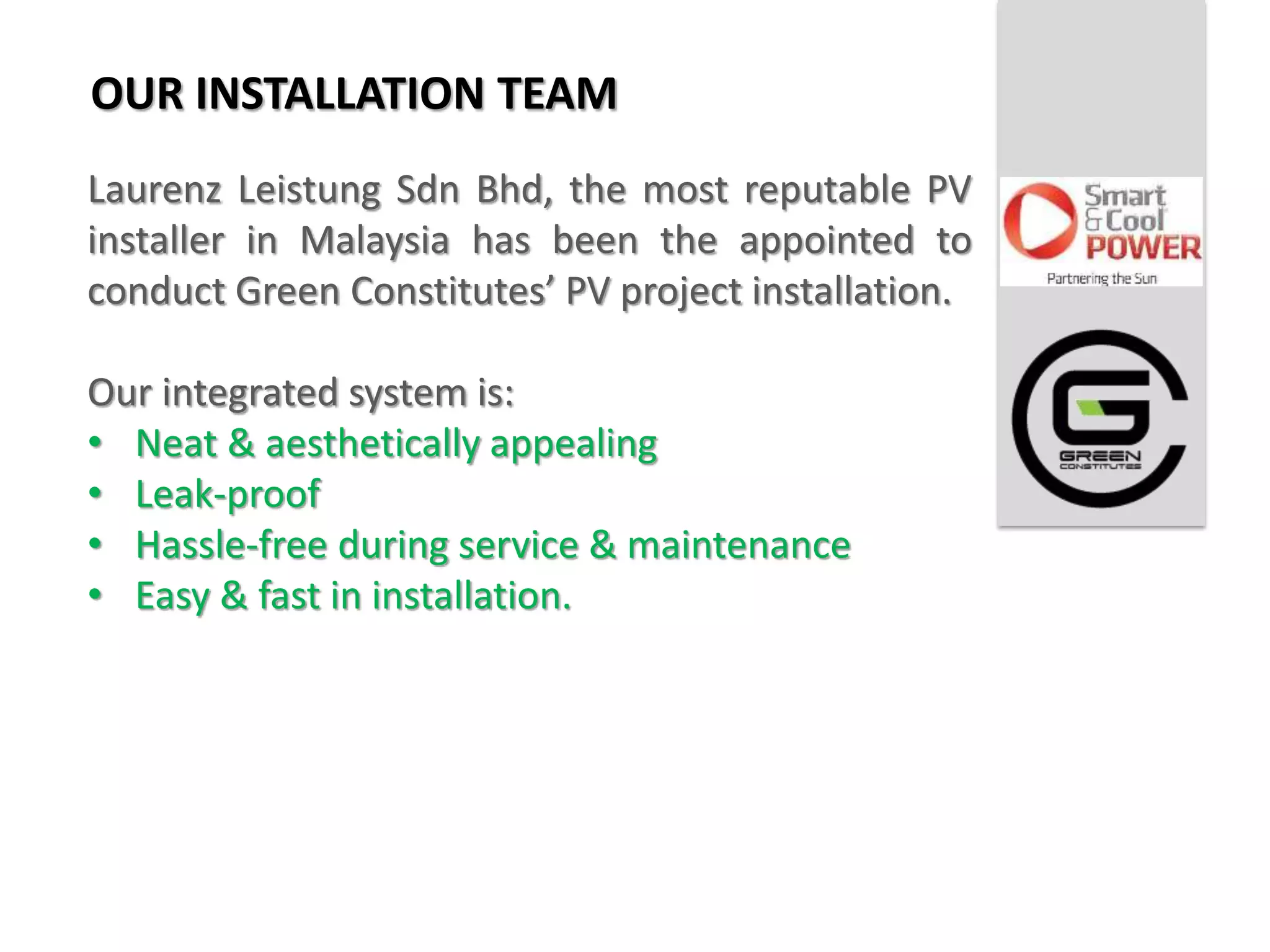 OUR INSTALLATION TEAM

Laurenz Leistung Sdn Bhd, the most reputable PV installer in Malaysia has been the appointed to conduct Green Constitutes' PV project installation.

Our integrated system is:
• Neat & aesthetically appealing
• Leak-proof
• Hassle-free during service & maintenance
• Easy & fast in installation.

Smart & Cool POWER
Partnering the Sun

GREEN CONSTITUTES